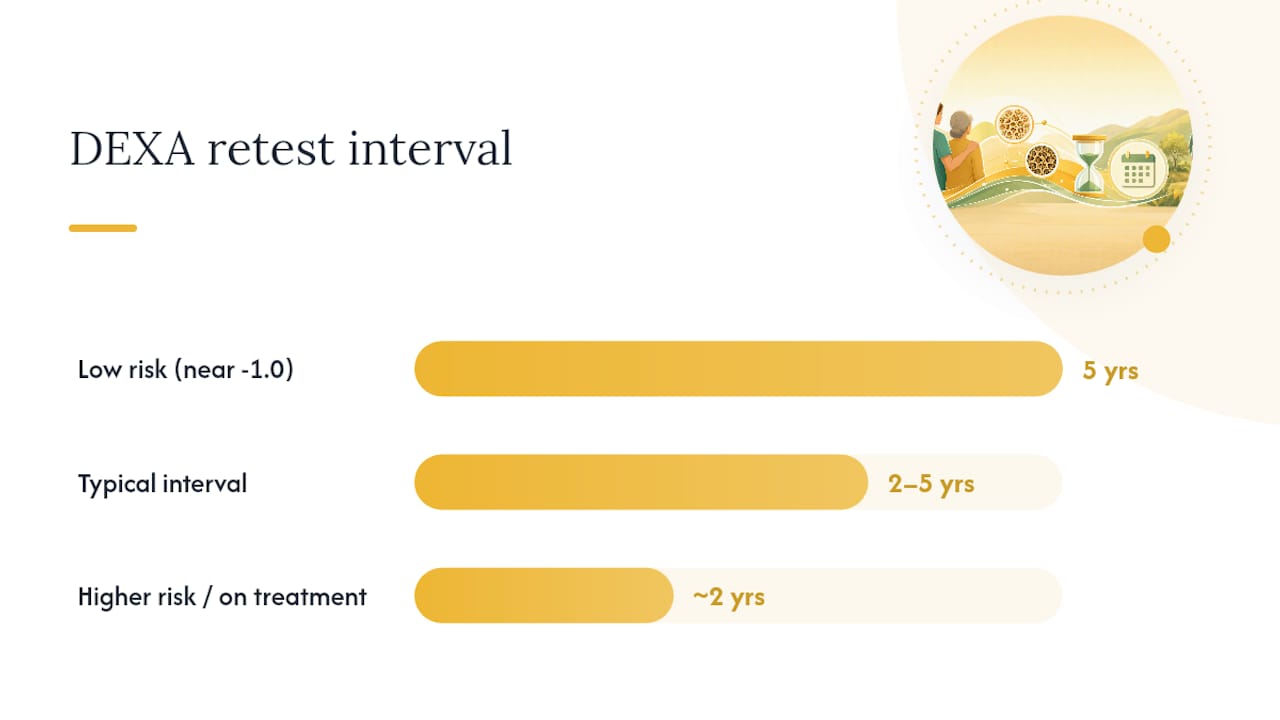 DEXA retest interval

Low risk (near -1.0)
5 yrs

Typical interval
2–5 yrs

Higher risk / on treatment
~2 yrs